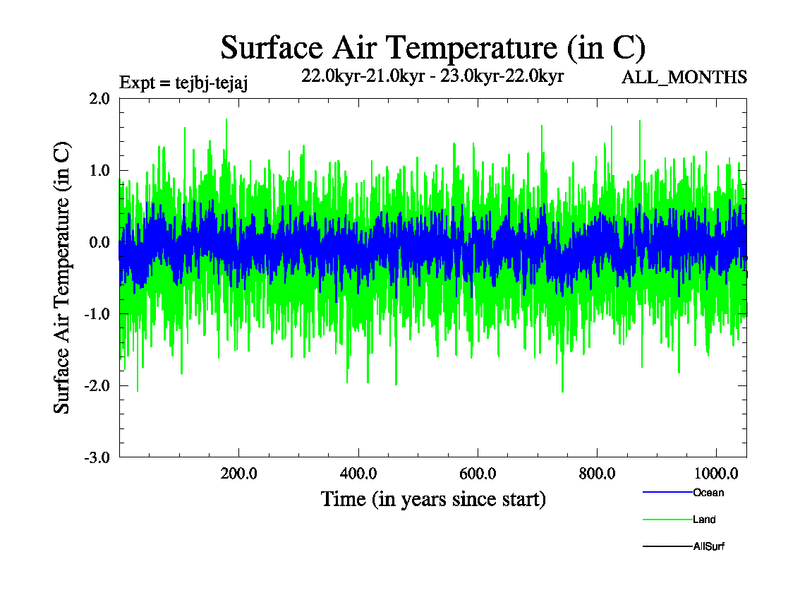 Surface Air Temperature (in C)

Expt = tejbj-tejaj

22.0kyr-21.0kyr - 23.0kyr-22.0kyr

ALL_MONTHS

Surface Air Temperature (in C)

2.0
1.0
0.0
-1.0
-2.0
-3.0

200.0
400.0
600.0
800.0
1000.0

Time (in years since start)

Ocean
Land
AllSurf